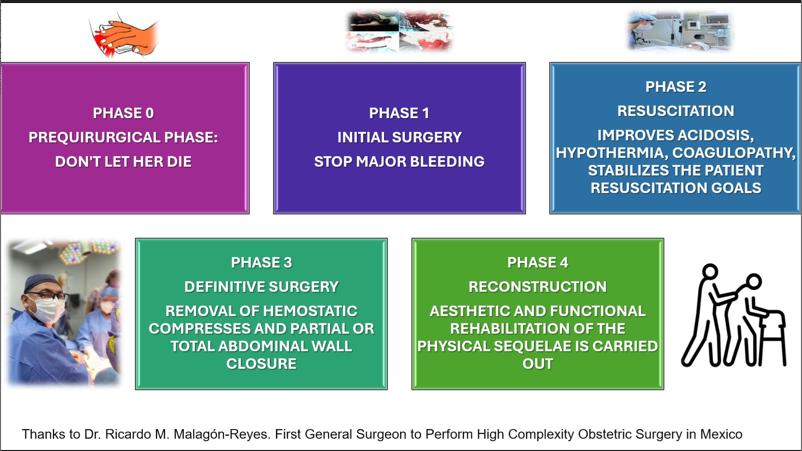 PHASE 0
PREQUIRURGICAL PHASE:
DON'T LET HER DIE

PHASE 1
INITIAL SURGERY
STOP MAJOR BLEEDING

PHASE 2
RESUSCITATION
IMPROVES ACIDOSIS, HYPOTHERMIA, COAGULOPATHY, STABILIZES THE PATIENT RESUSCITATION GOALS

PHASE 3
DEFINITIVE SURGERY
REMOVAL OF HEMOSTATIC COMPRESSES AND PARTIAL OR TOTAL ABDOMINAL WALL CLOSURE

PHASE 4
RECONSTRUCTION
AESTHETIC AND FUNCTIONAL REHABILITATION OF THE PHYSICAL SEQUELAE IS CARRIED OUT

Thanks to Dr. Ricardo M. Malagón-Reyes. First General Surgeon to Perform High Complexity Obstetric Surgery in Mexico